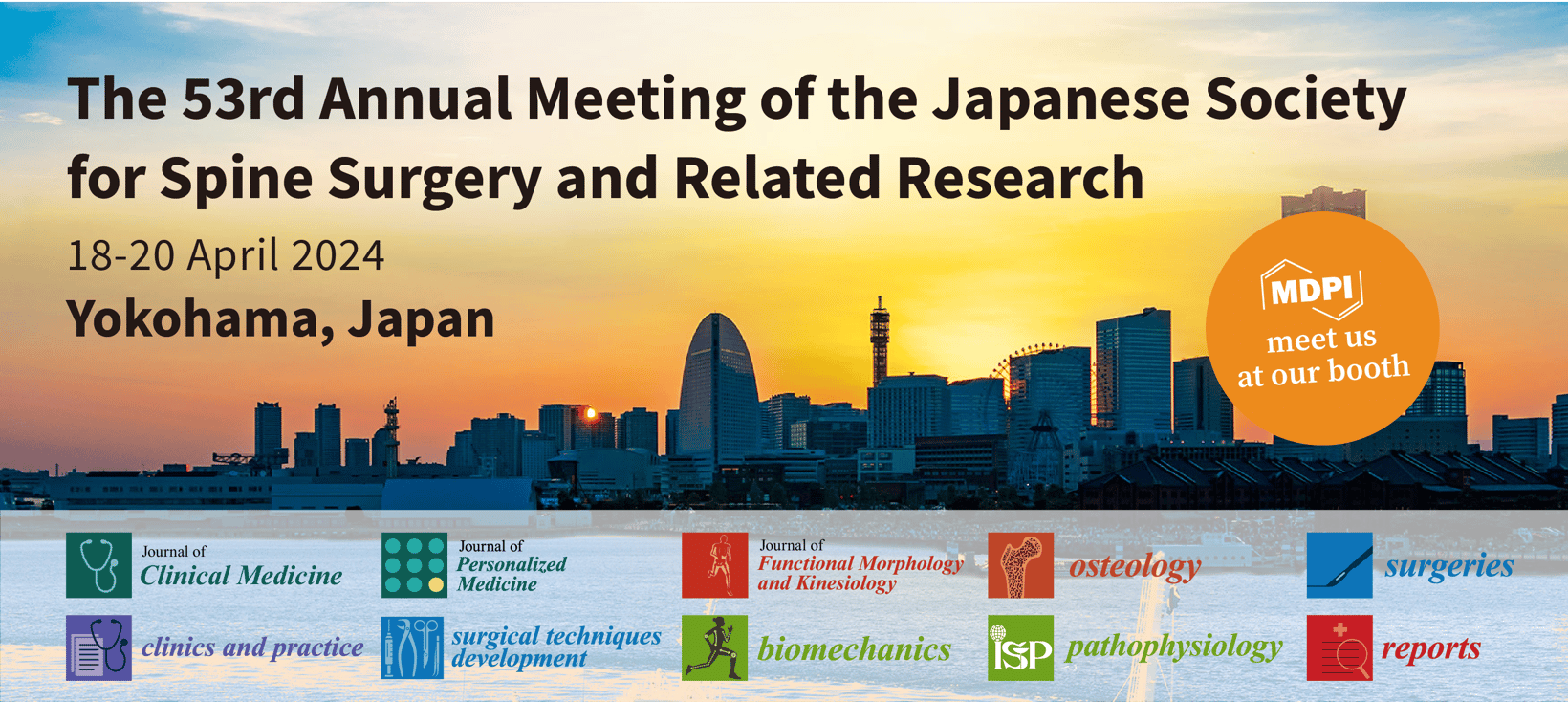 The 53rd Annual Meeting of the Japanese Society for Spine Surgery and Related Research

18-20 April 2024

Yokohama, Japan

MDPI
meet us
at our booth

Journal of
Clinical Medicine

Journal of
Personalized
Medicine

Journal of
Functional Morphology
and Kinesiology

osteology

surgeries

clinics and practice

surgical techniques
development

biomechanics

ISP pathophysiology

reports